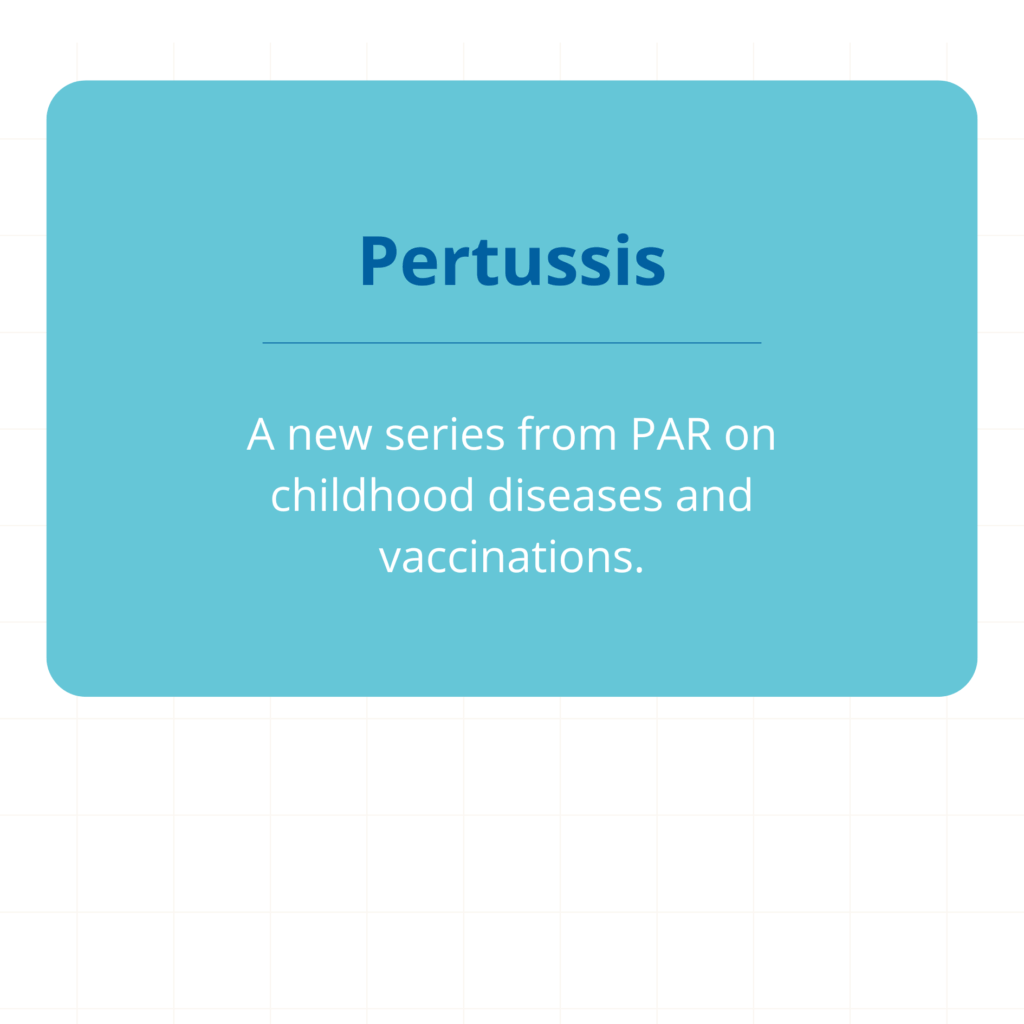 Pertussis

A new series from PAR on childhood diseases and vaccinations.